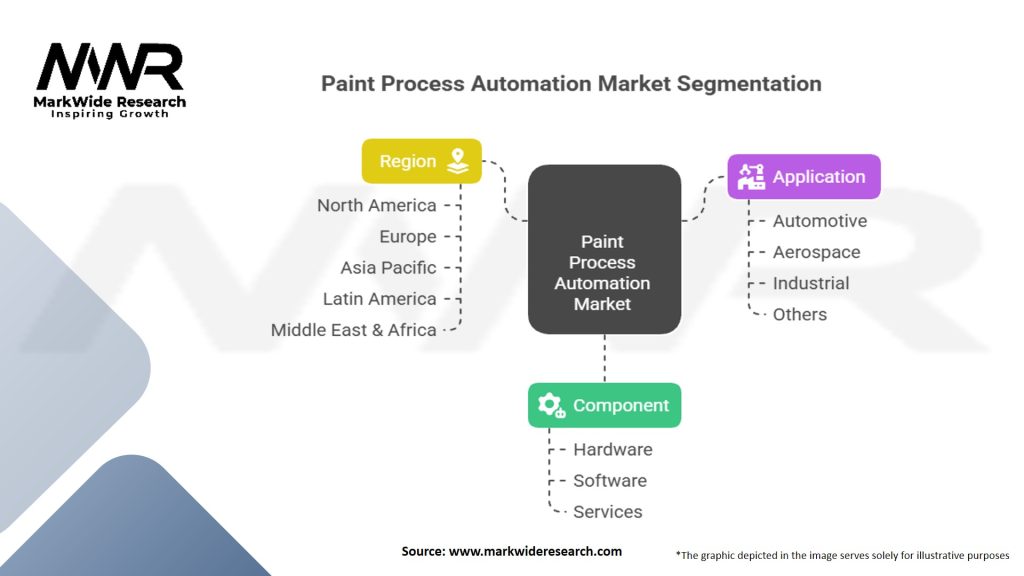 MWR
MarkWide Research
Inspiring Growth

Paint Process Automation Market Segmentation

Region
North America
Europe
Asia Pacific
Latin America
Middle East & Africa

Paint Process Automation Market

Application
Automotive
Aerospace
Industrial
Others

Component
Hardware
Software
Services

Source: www.markwideresearch.com

*The graphic depicted in the image serves solely for illustrative purposes